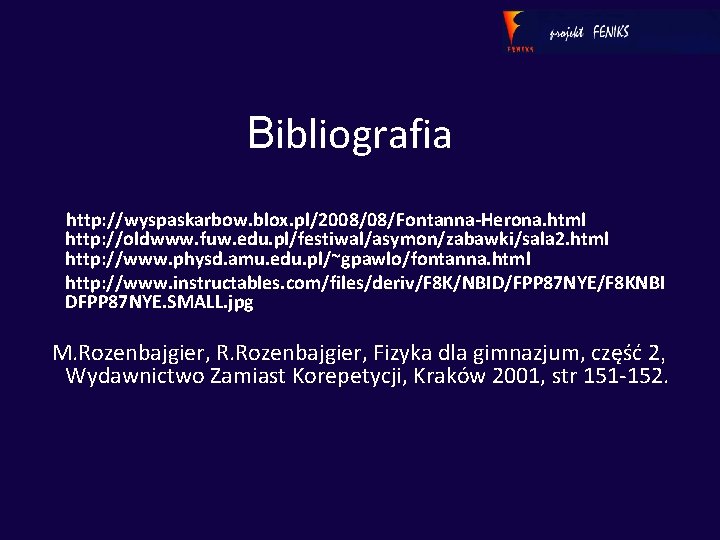 FENIKS projekt FENIKS

Bibliografia

http://wyspaskarbow.blox.pl/2008/08/Fontanna-Herona.html
http://oldwww.fuw.edu.pl/festiwal/asymon/zabawki/sala2.html
http://www.physd.amu.edu.pl/~gpawlo/fontanna.html
http://www.instructables.com/files/deriv/F8K/NBID/FPP87NYE/F8KNBIDFPP87NYE.SMALL.jpg

M.Rozenbajgier, R.Rozenbajgier, Fizyka dla gimnazjum, część 2, Wydawnictwo Zamiast Korepetycji, Kraków 2001, str 151-152.